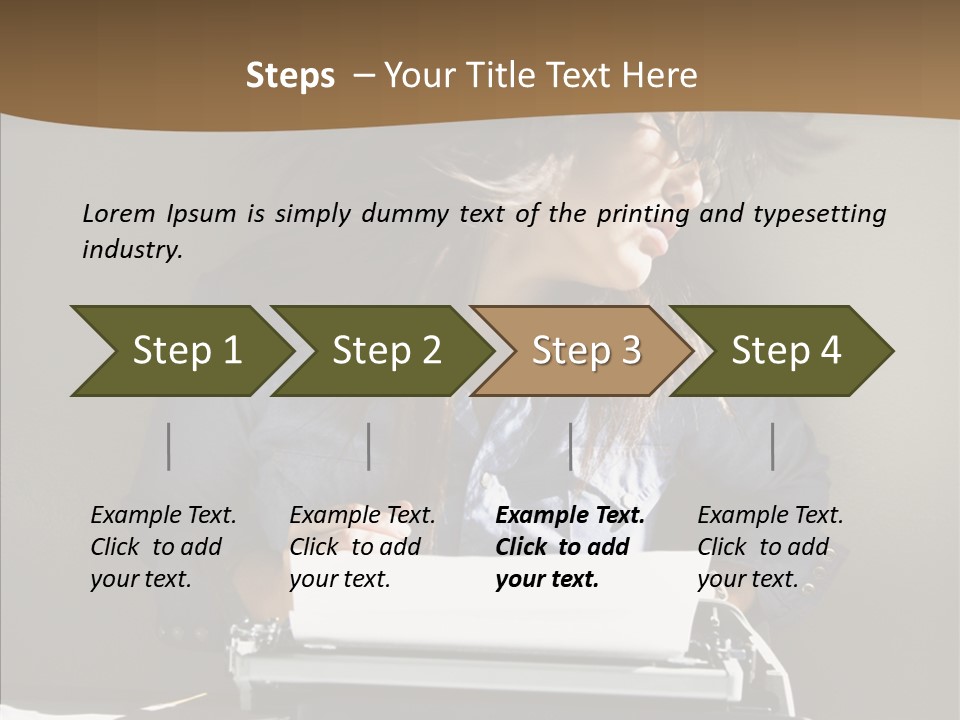 Steps – Your Title Text Here

Lorem Ipsum is simply dummy text of the printing and typesetting industry.

Step 1

Step 2

Step 3

Step 4

Example Text. Click to add your text.

Example Text. Click to add your text.

Example Text. Click to add your text.

Example Text. Click to add your text.